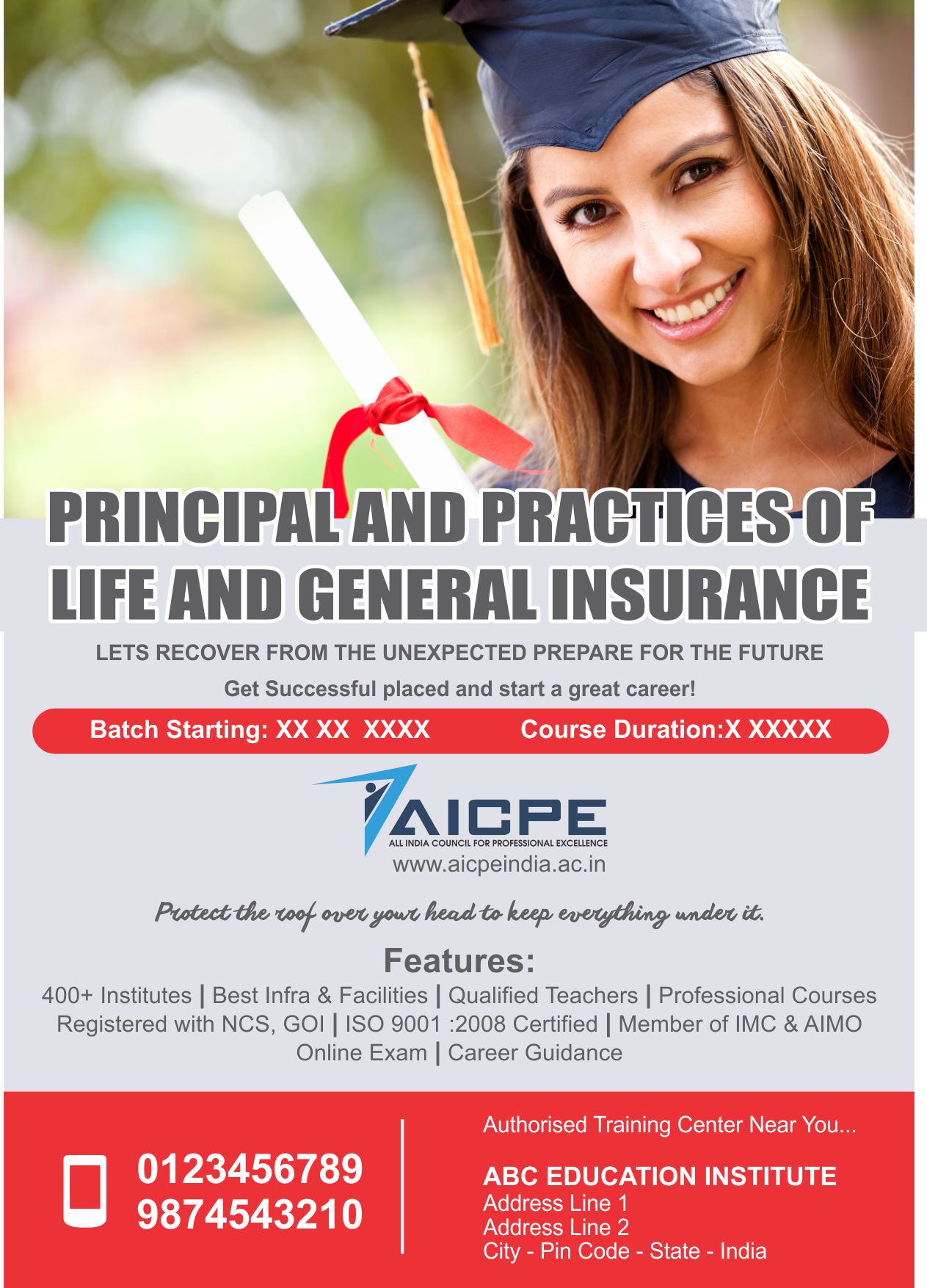 PRINCIPAL AND PRACTICES OF LIFE AND GENERAL INSURANCE

LETS RECOVER FROM THE UNEXPECTED PREPARE FOR THE FUTURE

Get Successful placed and start a great career!

Batch Starting: XX XX XXXX Course Duration:X XXXXX

AICPE
ALL INDIA COUNCIL FOR PROFESSIONAL EXCELLENCE
www.aicpeindia.ac.in

Protect the roof over your head to keep everything under it.

Features:
400+ Institutes | Best Infra & Facilities | Qualified Teachers | Professional Courses
Registered with NCS, GOI | ISO 9001 :2008 Certified | Member of IMC & AIMO
Online Exam | Career Guidance

0123456789
9874543210

Authorised Training Center Near You...

ABC EDUCATION INSTITUTE
Address Line 1
Address Line 2
City - Pin Code - State - India